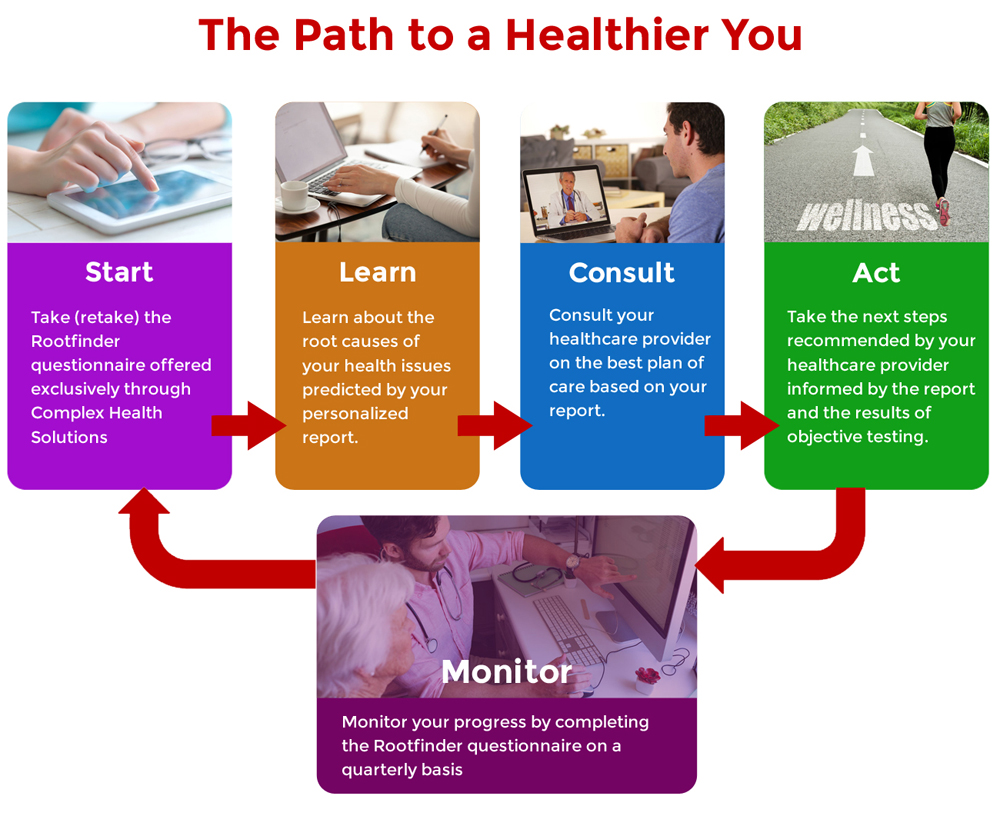 The Path to a Healthier You

Start

Take (retake) the Rootfinder questionnaire offered exclusively through Complex Health Solutions

Learn

Learn about the root causes of your health issues predicted by your personalized report.

Consult

Consult your healthcare provider on the best plan of care based on your report.

wellness

Act

Take the next steps recommended by your healthcare provider informed by the report and the results of objective testing.

Monitor

Monitor your progress by completing the Rootfinder questionnaire on a quarterly basis